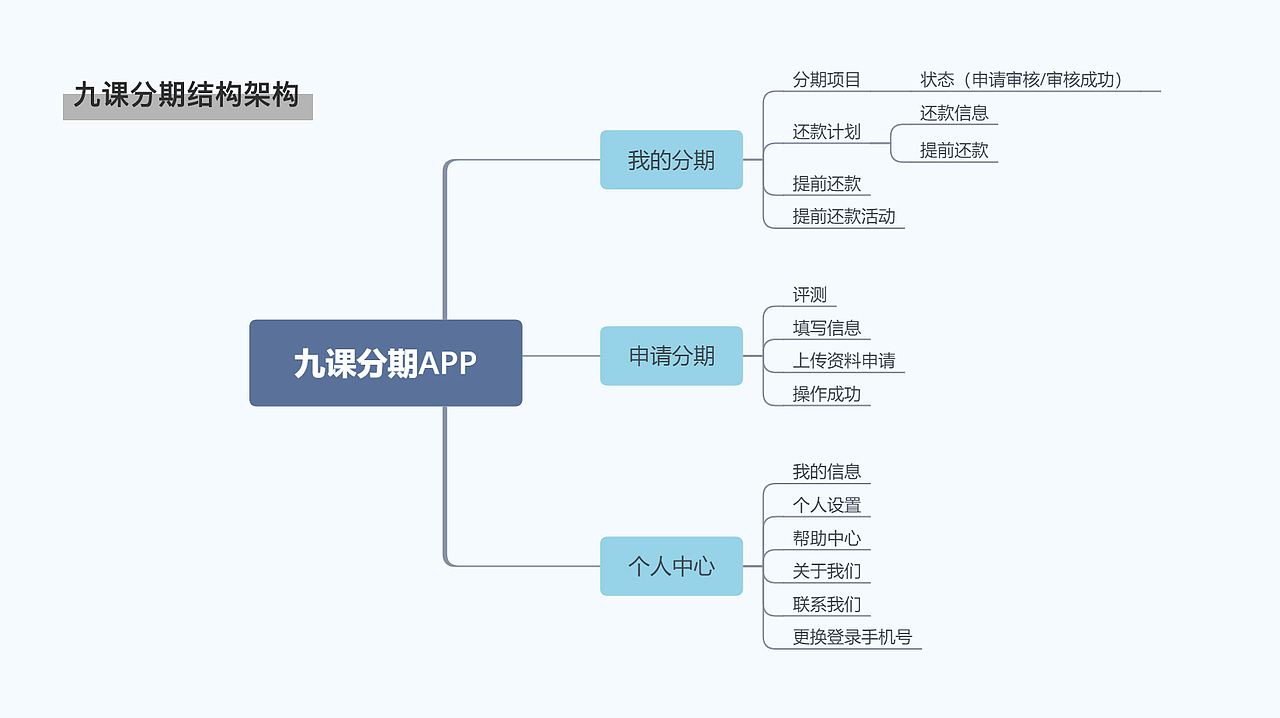 九课分期结构架构

九课分期APP

我的分期

分期项目

状态（申请审核/审核成功）

还款计划

还款信息

提前还款

提前还款

提前还款活动

申请分期

评测

填写信息

上传资料申请

操作成功

个人中心

我的信息

个人设置

帮助中心

关于我们

联系我们

更换登录手机号